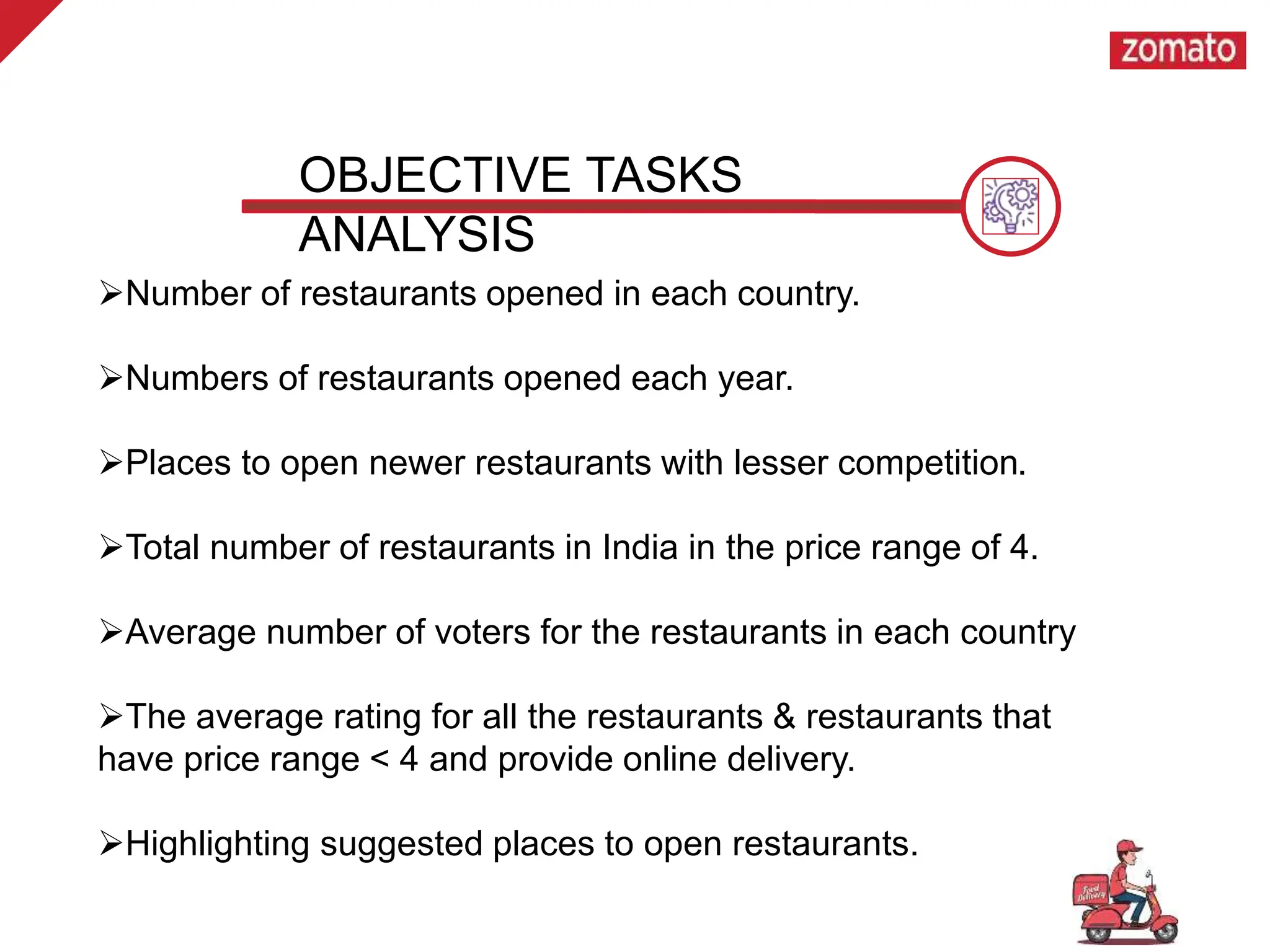 zomato

OBJECTIVE TASKS ANALYSIS

➢Number of restaurants opened in each country.

➢Numbers of restaurants opened each year.

➢Places to open newer restaurants with lesser competition.

➢Total number of restaurants in India in the price range of 4.

➢Average number of voters for the restaurants in each country

➢The average rating for all the restaurants & restaurants that have price range < 4 and provide online delivery.

➢Highlighting suggested places to open restaurants.

Food Delivery